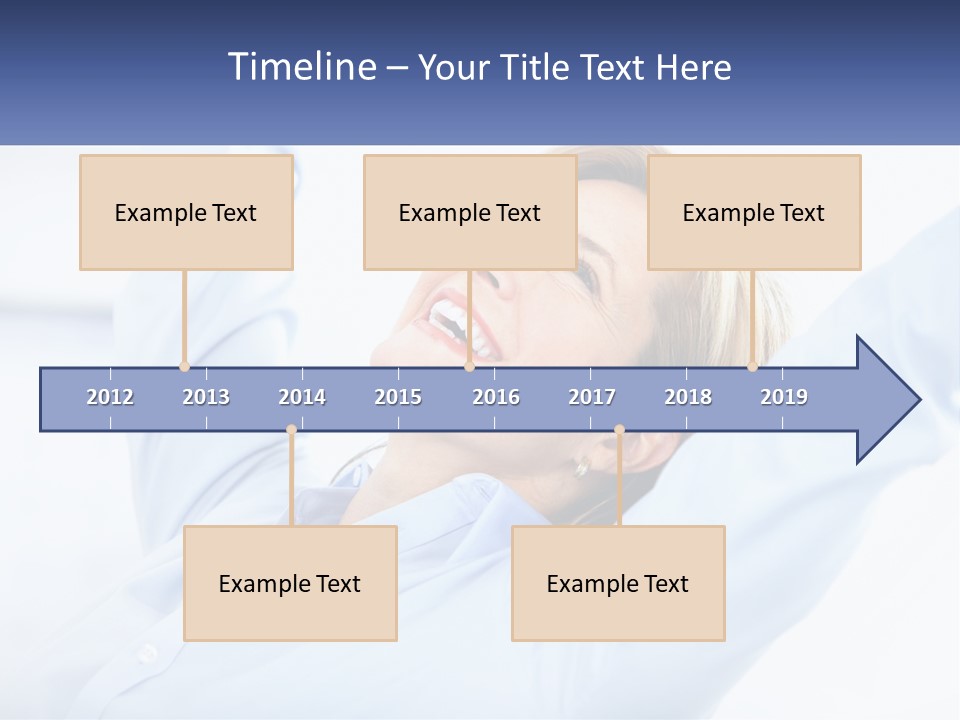 Timeline – Your Title Text Here

Example Text

Example Text

Example Text

2012 2013 2014 2015 2016 2017 2018 2019

Example Text

Example Text